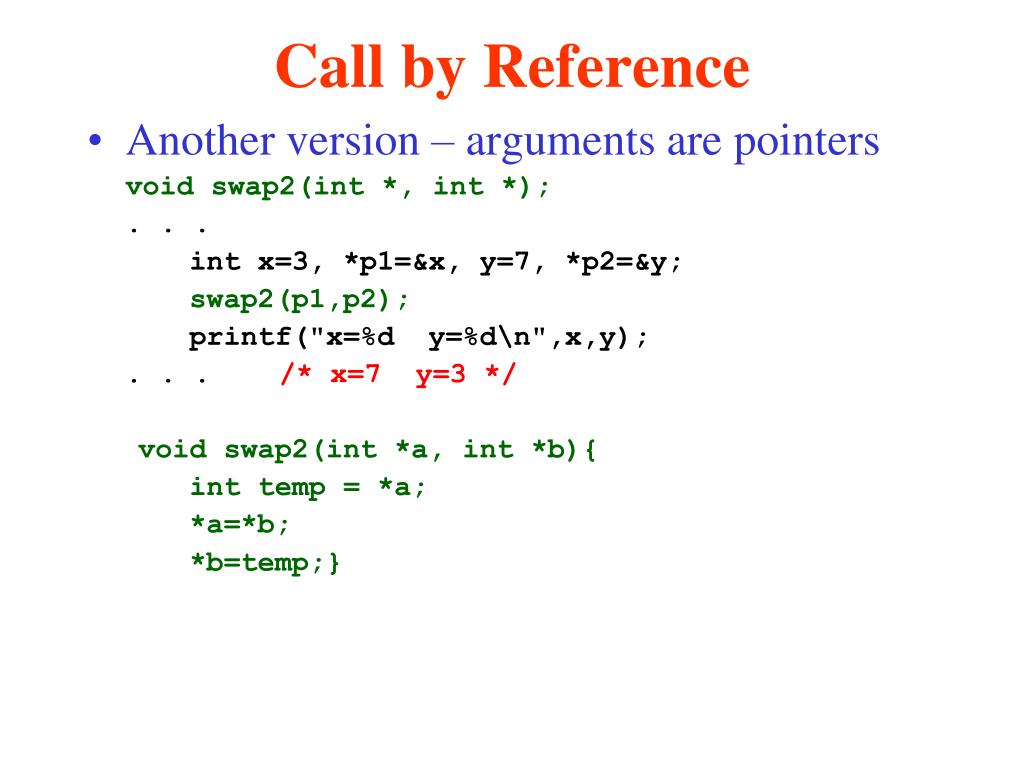 Call by Reference

• Another version – arguments are pointers

void swap2(int *, int *);
. . .
    int x=3, *p1=&x, y=7, *p2=&y;
    swap2(p1,p2);
    printf("x=%d  y=%d\n",x,y);
. . .    /* x=7  y=3 */

 void swap2(int *a, int *b){
    int temp = *a;
    *a=*b;
    *b=temp;}